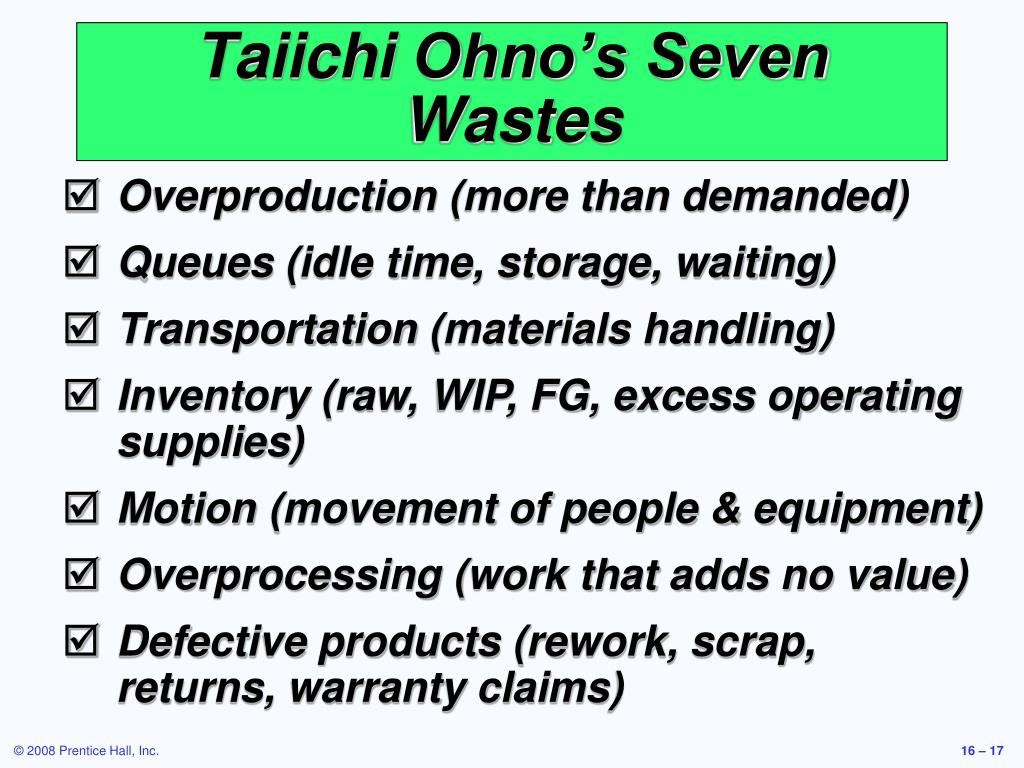 Taiichi Ohno's Seven Wastes

☑ Overproduction (more than demanded)
☑ Queues (idle time, storage, waiting)
☑ Transportation (materials handling)
☑ Inventory (raw, WIP, FG, excess operating supplies)
☑ Motion (movement of people & equipment)
☑ Overprocessing (work that adds no value)
☑ Defective products (rework, scrap, returns, warranty claims)

© 2008 Prentice Hall, Inc.

16 – 17